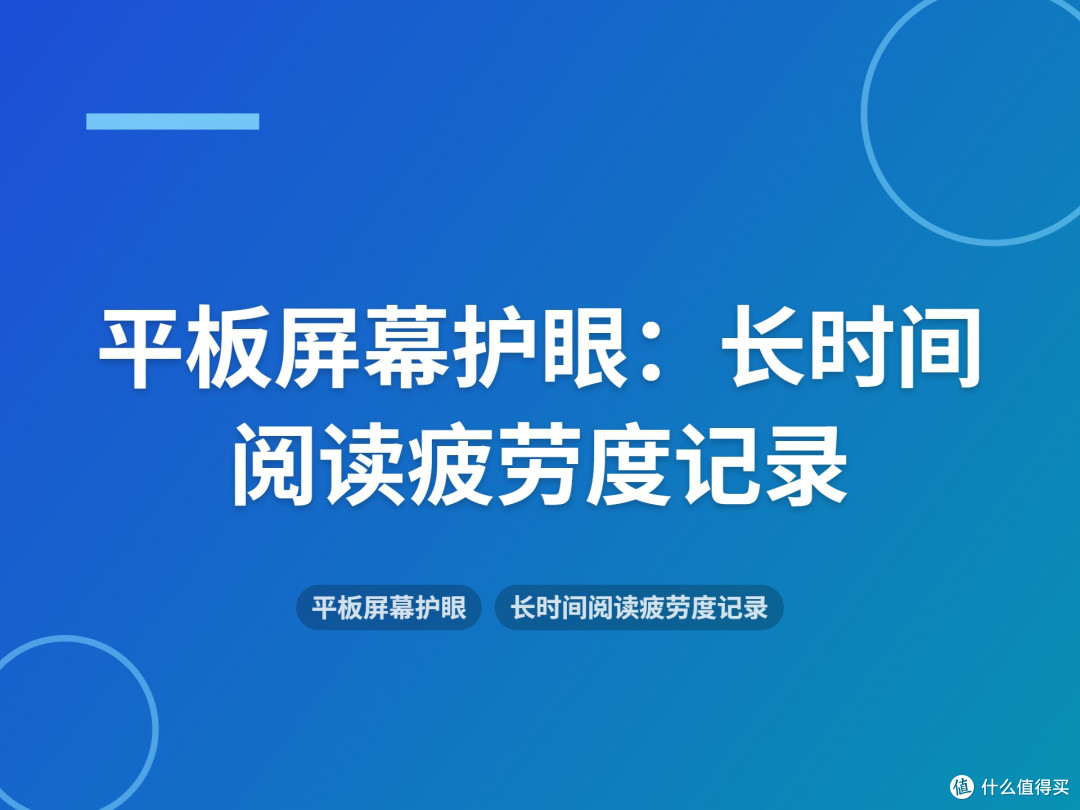 平板屏幕护眼：长时间阅读疲劳度记录

平板屏幕护眼

长时间阅读疲劳度记录

值 什么值得买